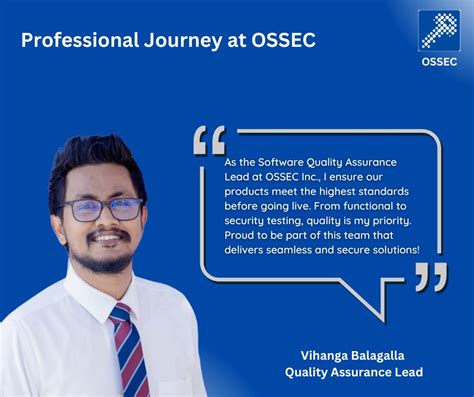 Professional Journey at OSSEC

OSSEC

“

As the Software Quality Assurance Lead at OSSEC Inc., I ensure our products meet the highest standards before going live. From functional to security testing, quality is my priority. Proud to be part of this team that delivers seamless and secure solutions!

”

Vihanga Balagalla
Quality Assurance Lead